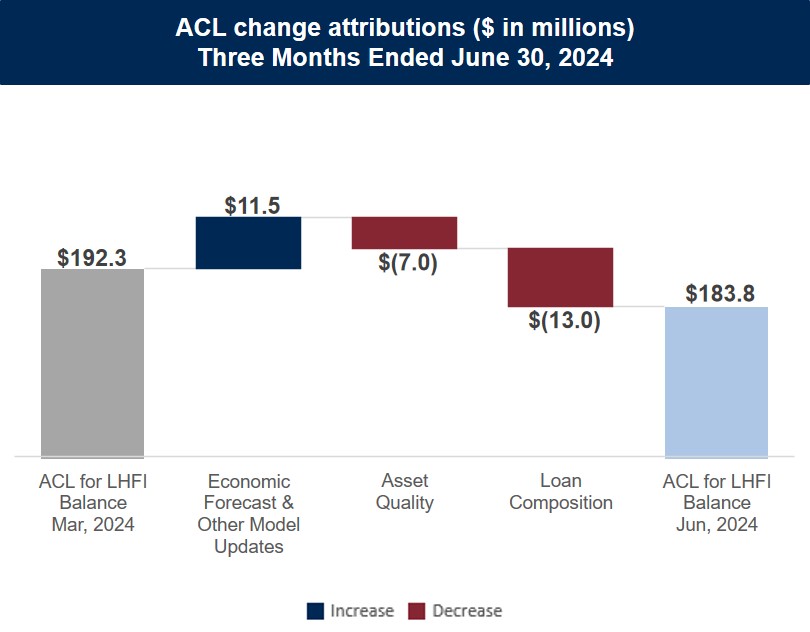 ACL change attributions ($ in millions)
Three Months Ended June 30, 2024

$192.3

$11.5

$(7.0)

$(13.0)

$183.8

ACL for LHFI Balance Mar, 2024

Economic Forecast & Other Model Updates

Asset Quality

Loan Composition

ACL for LHFI Balance Jun, 2024

Increase Decrease